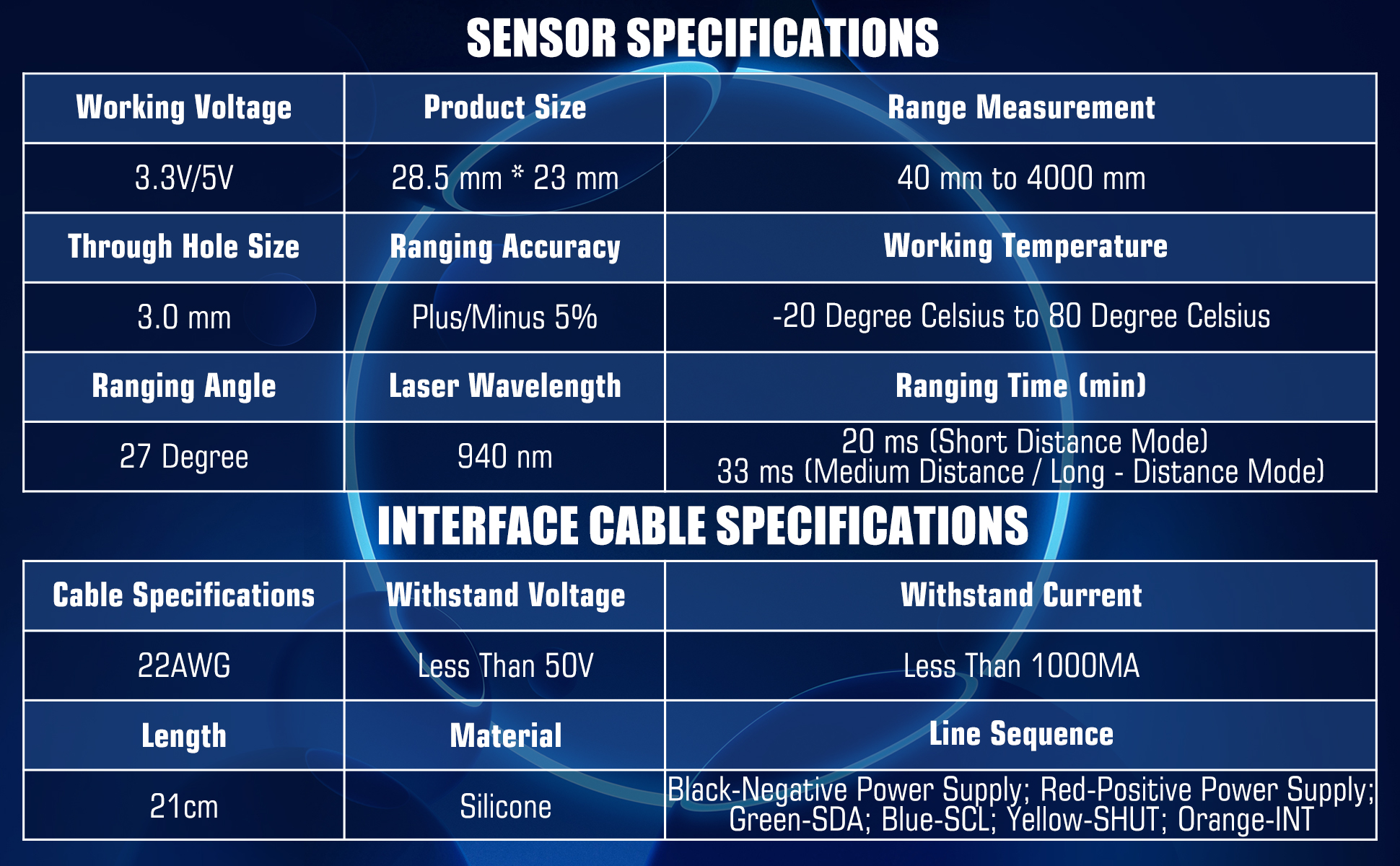 SENSOR SPECIFICATIONS

| Working Voltage | Product Size | Range Measurement |
|---|---|---|
| 3.3V/5V | 28.5 mm * 23 mm | 40 mm to 4000 mm |
| Through Hole Size | Ranging Accuracy | Working Temperature |
| 3.0 mm | Plus/Minus 5% | -20 Degree Celsius to 80 Degree Celsius |
| Ranging Angle | Laser Wavelength | Ranging Time (min) |
| 27 Degree | 940 nm | 20 ms (Short Distance Mode) 33 ms (Medium Distance / Long - Distance Mode) |

INTERFACE CABLE SPECIFICATIONS

| Cable Specifications | Withstand Voltage | Withstand Current |
|---|---|---|
| 22AWG | Less Than 50V | Less Than 1000MA |
| Length | Material | Line Sequence |
| 21cm | Silicone | Black-Negative Power Supply; Red-Positive Power Supply; Green-SDA; Blue-SCL; Yellow-SHUT; Orange-INT |